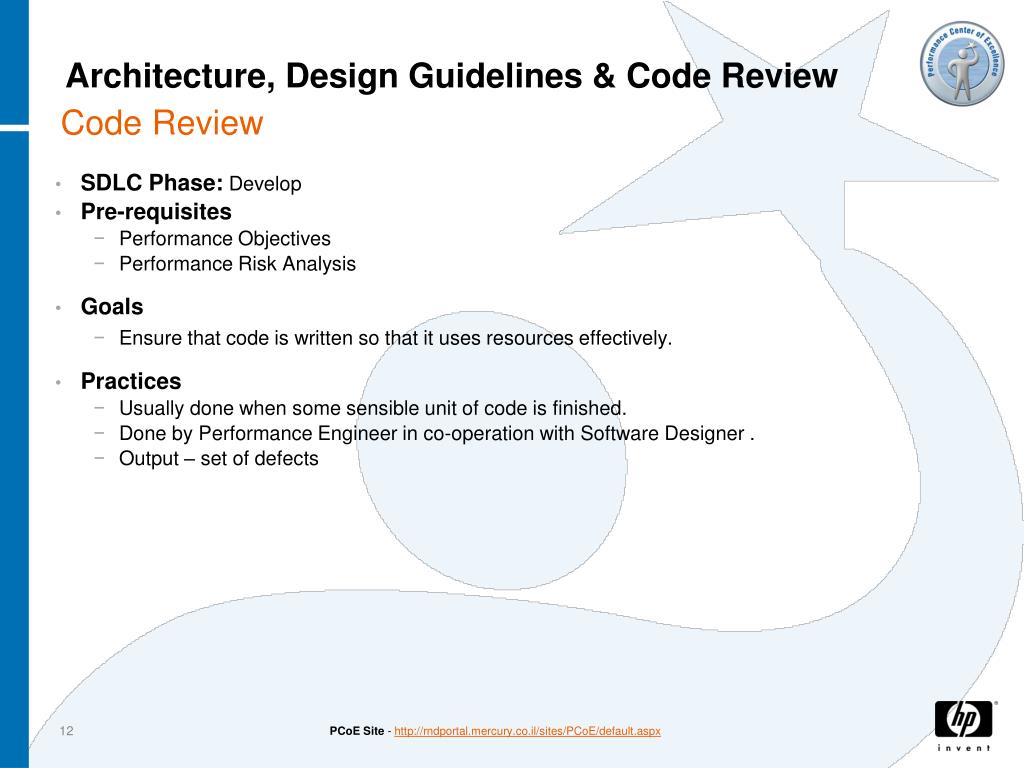 Architecture, Design Guidelines & Code Review
Code Review

Performance Center of Excellence

• SDLC Phase: Develop
• Pre-requisites
− Performance Objectives
− Performance Risk Analysis

• Goals
− Ensure that code is written so that it uses resources effectively.

• Practices
− Usually done when some sensible unit of code is finished.
− Done by Performance Engineer in co-operation with Software Designer .
− Output – set of defects

12

PCoE Site - http://rndportal.mercury.co.il/sites/PCoE/default.aspx

hp
invent